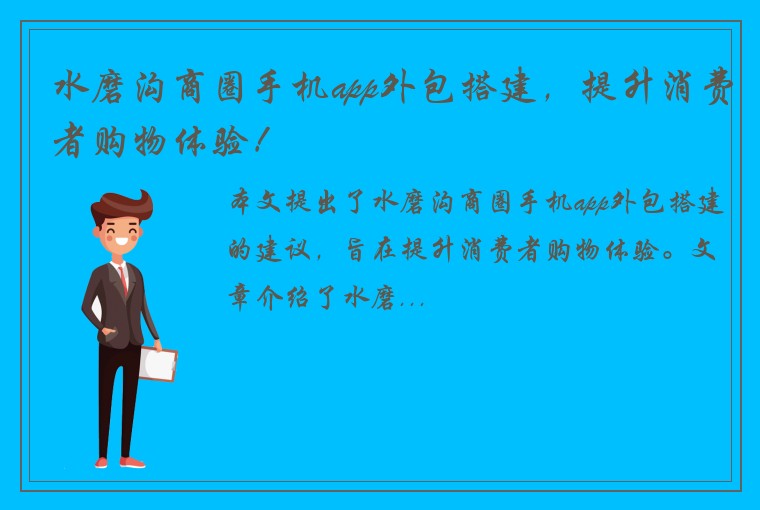 水磨沟商圈手机app外包搭建，提升消费者购物体验！

本文提出了水磨沟商圈手机app外包搭建的建议，旨在提升消费者购物体验。文章介绍了水磨...